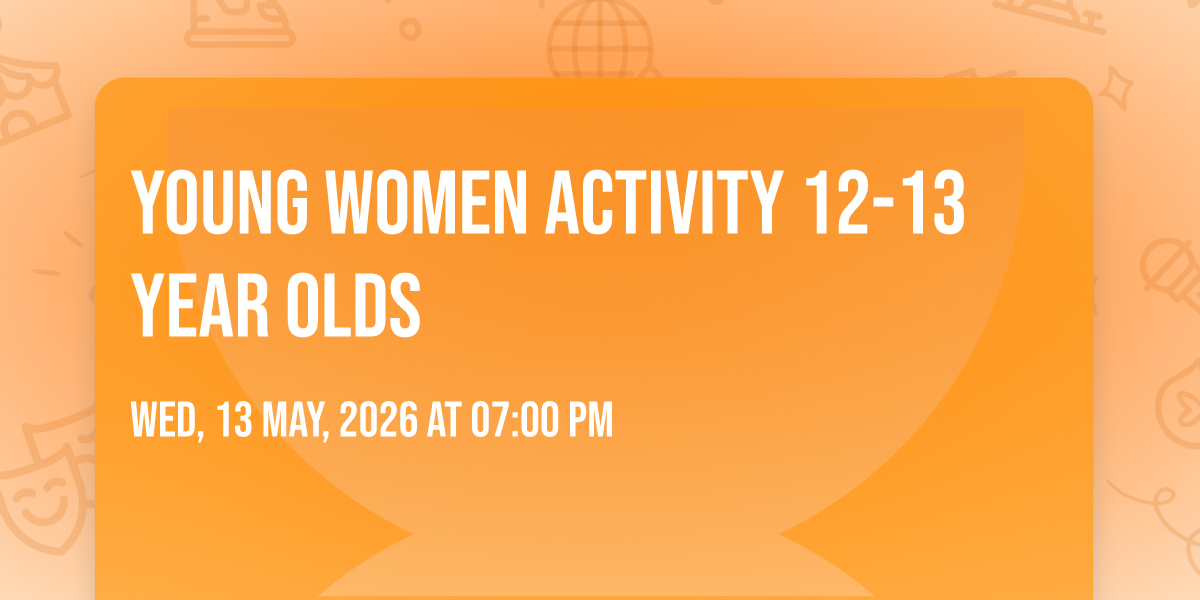 YOUNG WOMEN ACTIVITY 12-13 YEAR OLDS

WED, 13 MAY, 2026 AT 07:00 PM